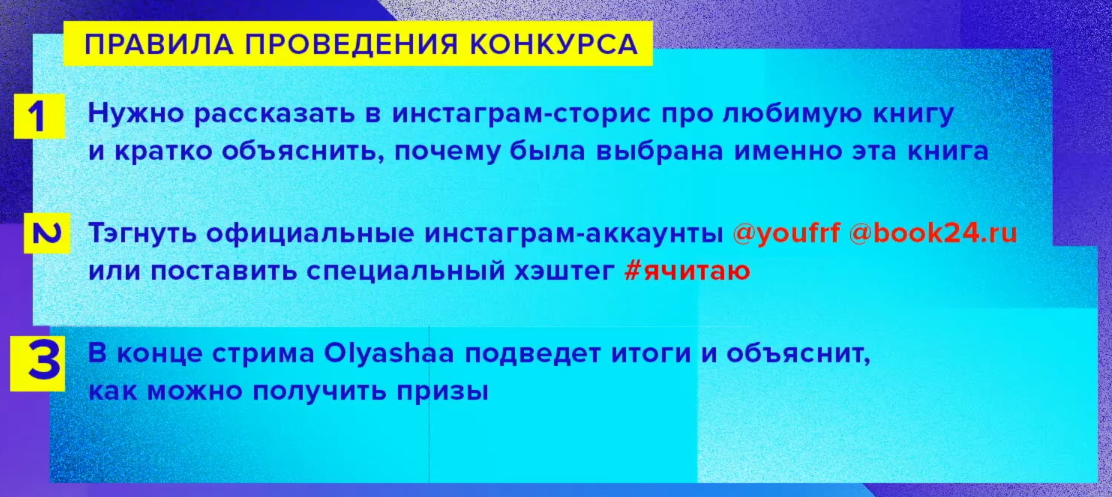 ПРАВИЛА ПРОВЕДЕНИЯ КОНКУРСА

1 Нужно рассказать в инстаграм-сторис про любимую книгу и кратко объяснить, почему была выбрана именно эта книга

2 Тэгнуть официальные инстаграм-аккаунты @youfrf @book24.ru или поставить специальный хэштег #ячитаю

3 В конце стрима Olyashaa подведет итоги и объяснит, как можно получить призы